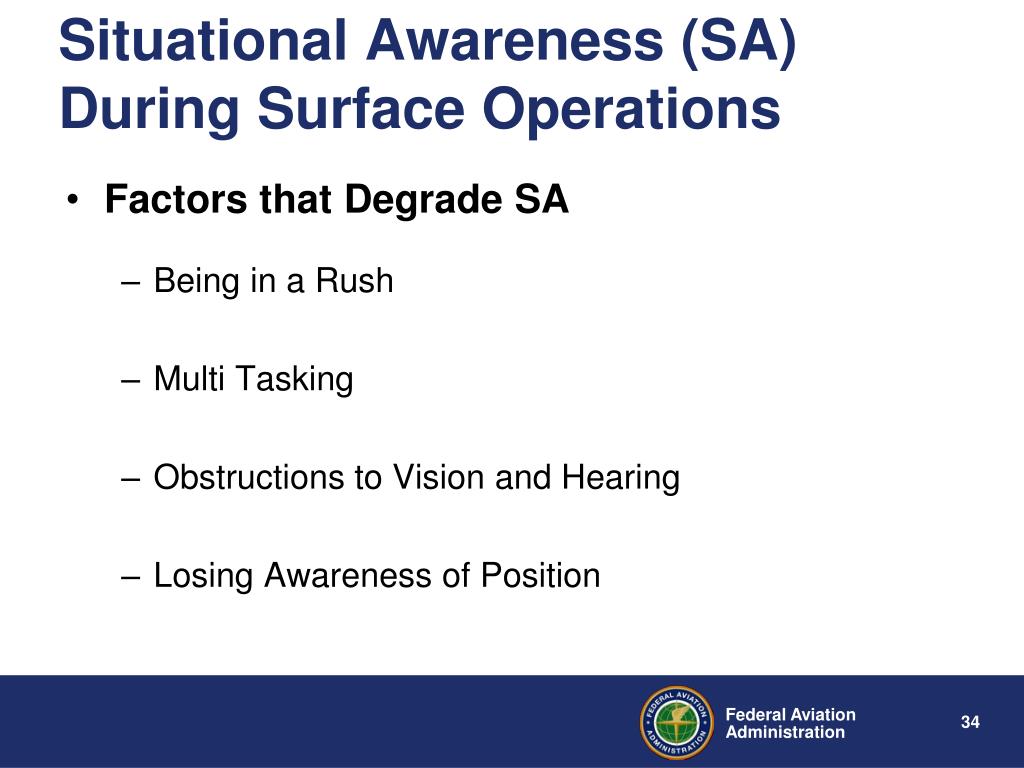 Situational Awareness (SA) During Surface Operations

• Factors that Degrade SA

– Being in a Rush

– Multi Tasking

– Obstructions to Vision and Hearing

– Losing Awareness of Position

FEDERAL AVIATION ADMINISTRATION

Federal Aviation Administration

34